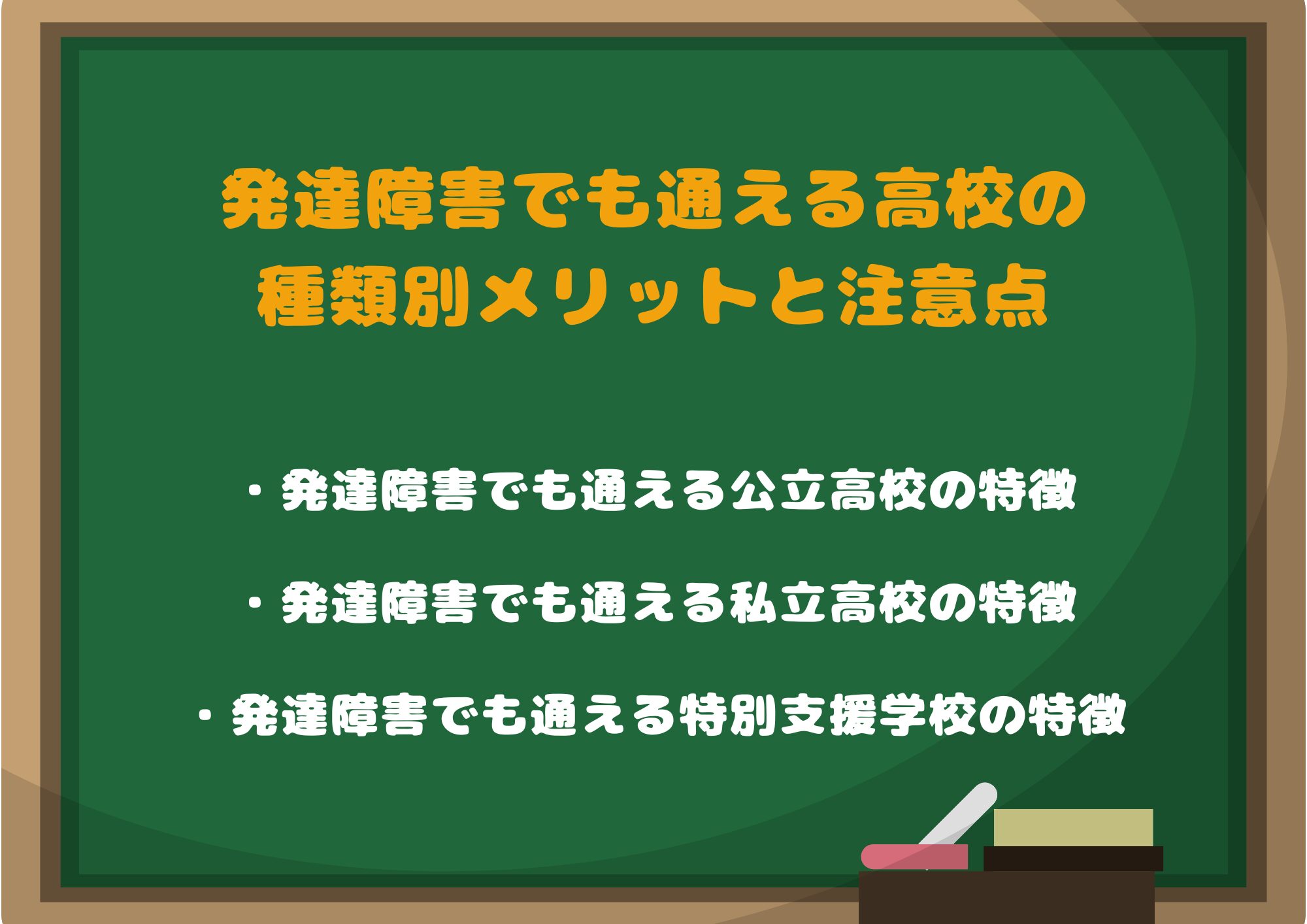 発達障害でも通える高校の種類別メリットと注意点

・発達障害でも通える公立高校の特徴

・発達障害でも通える私立高校の特徴

・発達障害でも通える特別支援学校の特徴